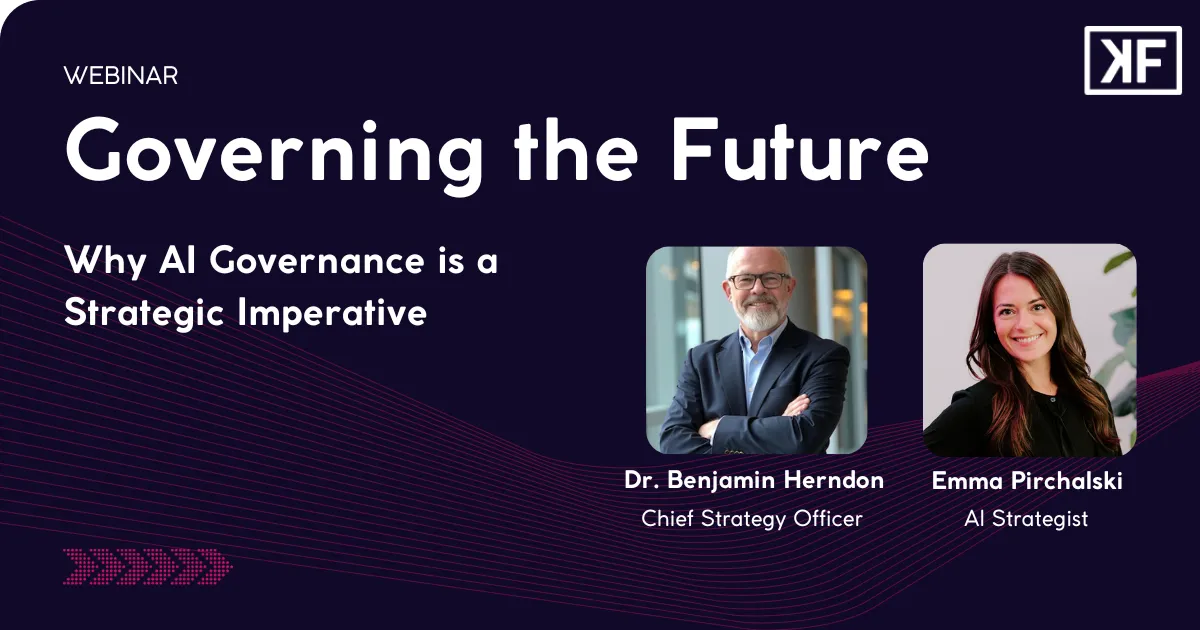 WEBINAR

KF

Governing the Future

Why AI Governance is a Strategic Imperative

Dr. Benjamin Herndon
Chief Strategy Officer

Emma Pirchalski
AI Strategist